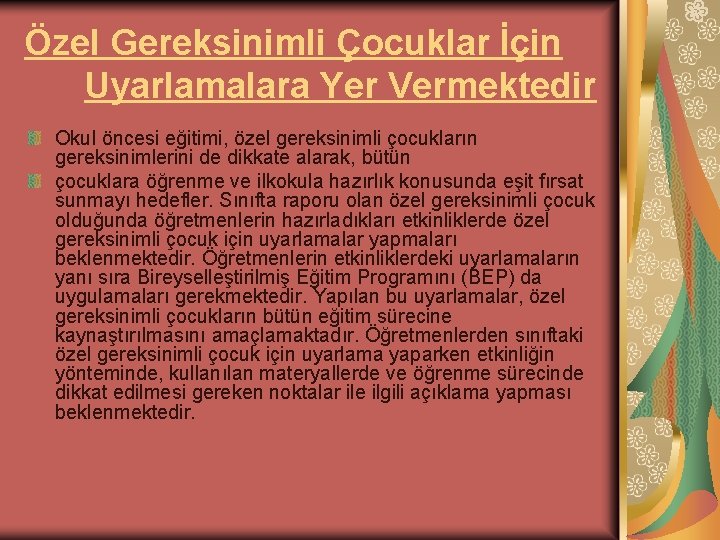 Özel Gereksinimli Çocuklar İçin Uyarlamalara Yer Vermektedir

Okul öncesi eğitimi, özel gereksinimli çocukların gereksinimlerini de dikkate alarak, bütün

çocuklara öğrenme ve ilkokula hazırlık konusunda eşit fırsat sunmayı hedefler. Sınıfta raporu olan özel gereksinimli çocuk olduğunda öğretmenlerin hazırladıkları etkinliklerde özel gereksinimli çocuk için uyarlamalar yapmaları beklenmektedir. Öğretmenlerin etkinliklerdeki uyarlamaların yanı sıra Bireyselleştirilmiş Eğitim Programını (BEP) da uygulamaları gerekmektedir. Yapılan bu uyarlamalar, özel gereksinimli çocukların bütün eğitim sürecine kaynaştırılmasını amaçlamaktadır. Öğretmenlerden sınıftaki özel gereksinimli çocuk için uyarlama yaparken etkinliğin yönteminde, kullanılan materyallerde ve öğrenme sürecinde dikkat edilmesi gereken noktalar ile ilgili açıklama yapması beklenmektedir.